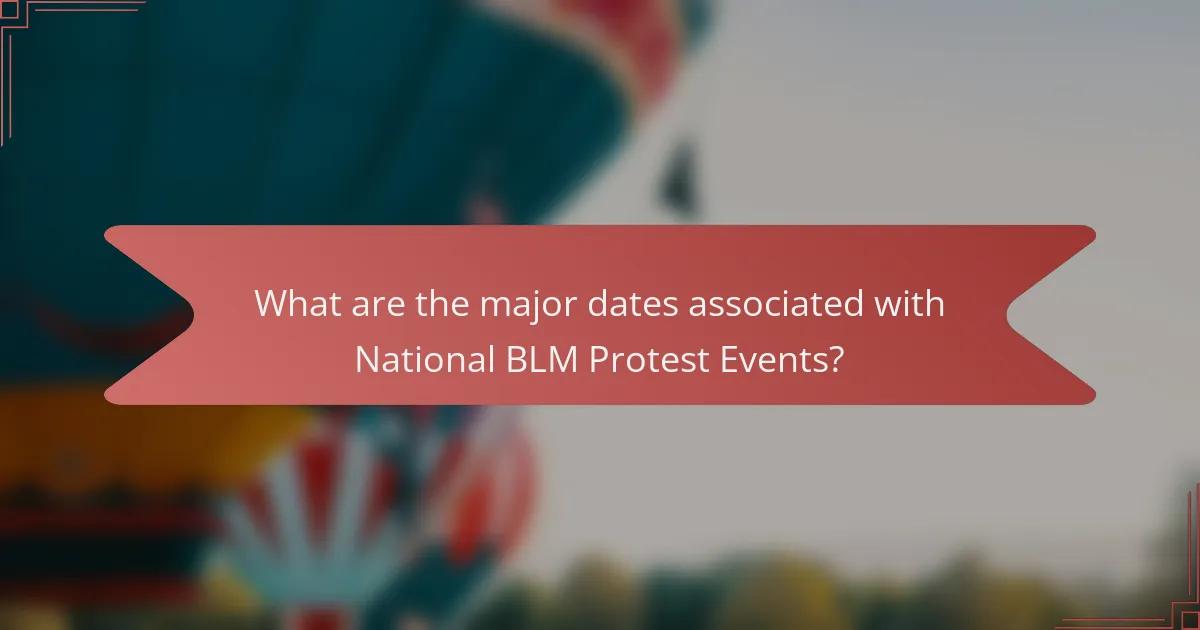 What are the major dates associated with National BLM Protest Events?